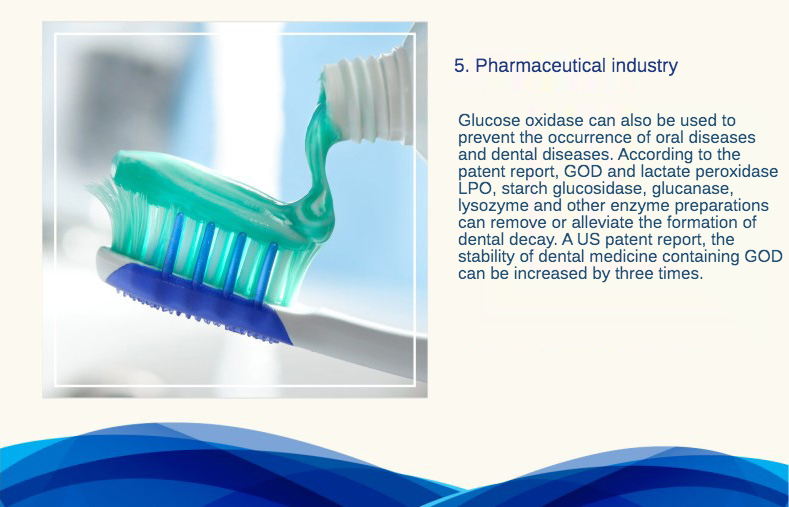 5. Pharmaceutical industry

Glucose oxidase can also be used to prevent the occurrence of oral diseases and dental diseases. According to the patent report, GOD and lactate peroxidase LPO, starch glucosidase, glucanase, lysozyme and other enzyme preparations can remove or alleviate the formation of dental decay. A US patent report, the stability of dental medicine containing GOD can be increased by three times.